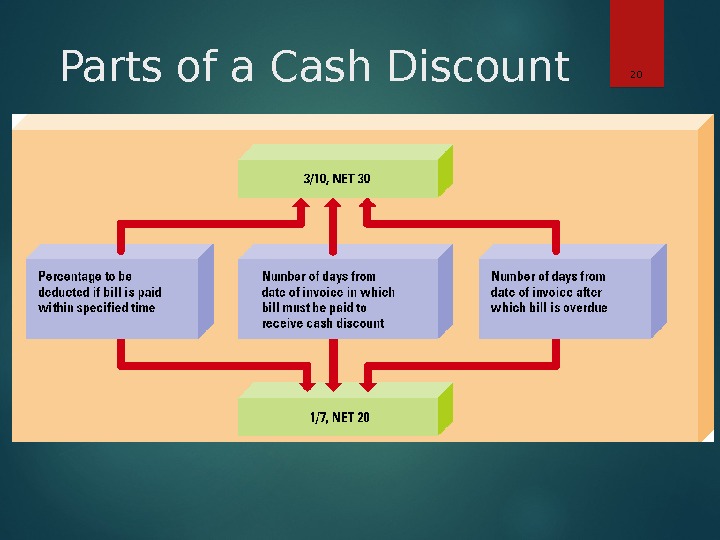 Parts of a Cash Discount

20

3/10, NET 30

Percentage to be deducted if bill is paid within specified time

Number of days from date of invoice in which bill must be paid to receive cash discount

Number of days from date of invoice after which bill is overdue

1/7, NET 20